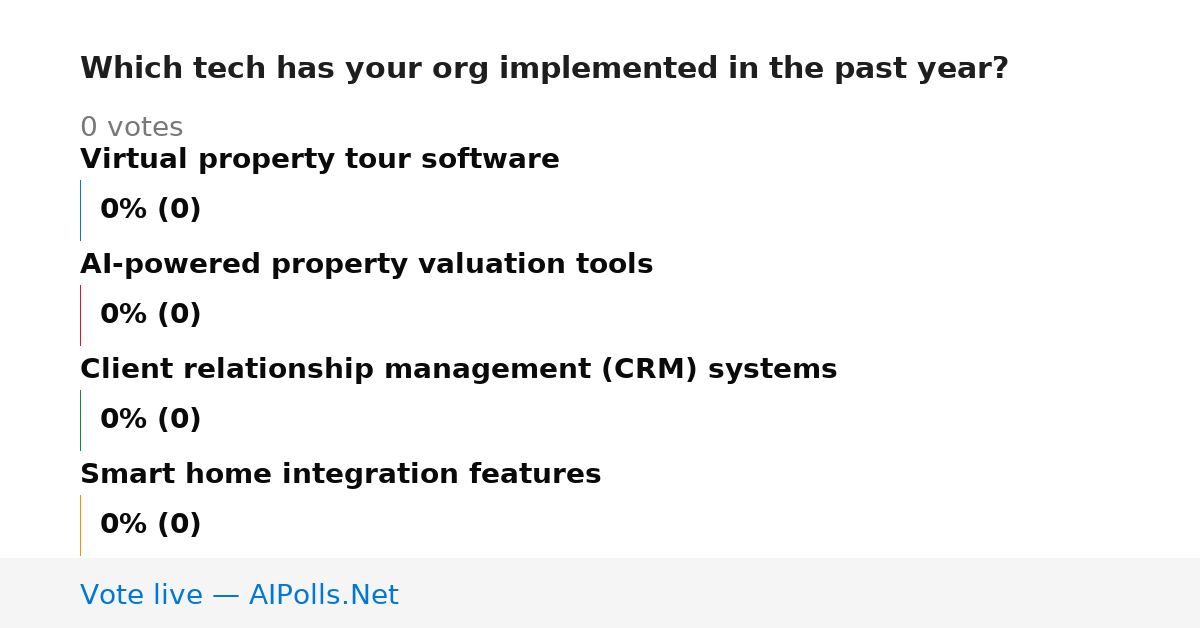 Which tech has your org implemented in the past year?

0 votes

Virtual property tour software

0% (0)

AI-powered property valuation tools

0% (0)

Client relationship management (CRM) systems

0% (0)

Smart home integration features

0% (0)

Vote live — AIPolls.Net